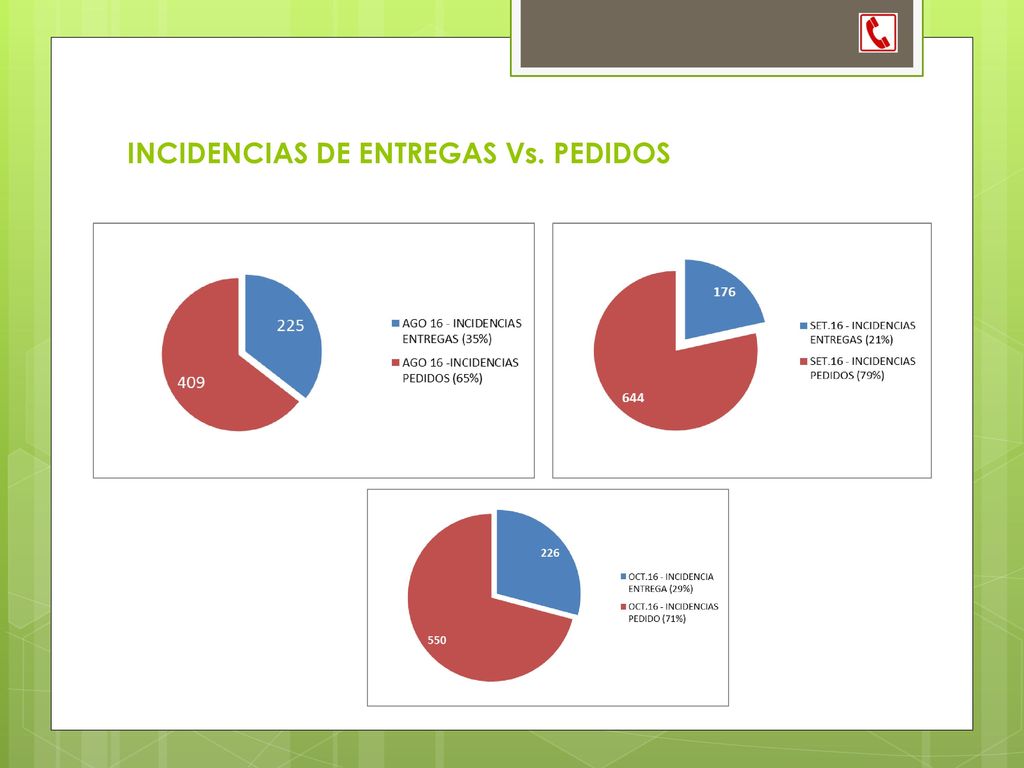 INCIDENCIAS DE ENTREGAS Vs. PEDIDOS

225

409

AGO 16 - INCIDENCIAS ENTREGAS (35%)

AGO 16 -INCIDENCIAS PEDIDOS (65%)

176

644

SET.16 - INCIDENCIAS ENTREGAS (21%)

SET.16 - INCIDENCIAS PEDIDOS (79%)

226

550

OCT.16 - INCIDENCIA ENTREGA (29%)

OCT.16 - INCIDENCIAS PEDIDO (71%)